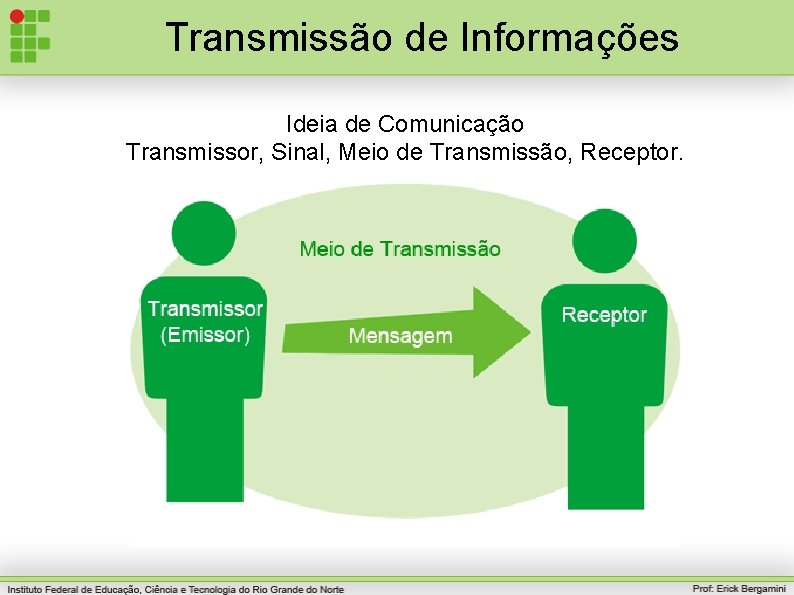 Transmissão de Informações

Ideia de Comunicação
Transmissor, Sinal, Meio de Transmissão, Receptor.

Meio de Transmissão

Transmissor
(Emissor)

Mensagem

Receptor

Instituto Federal de Educação, Ciência e Tecnologia do Rio Grande do Norte

Prof: Erick Bergamini